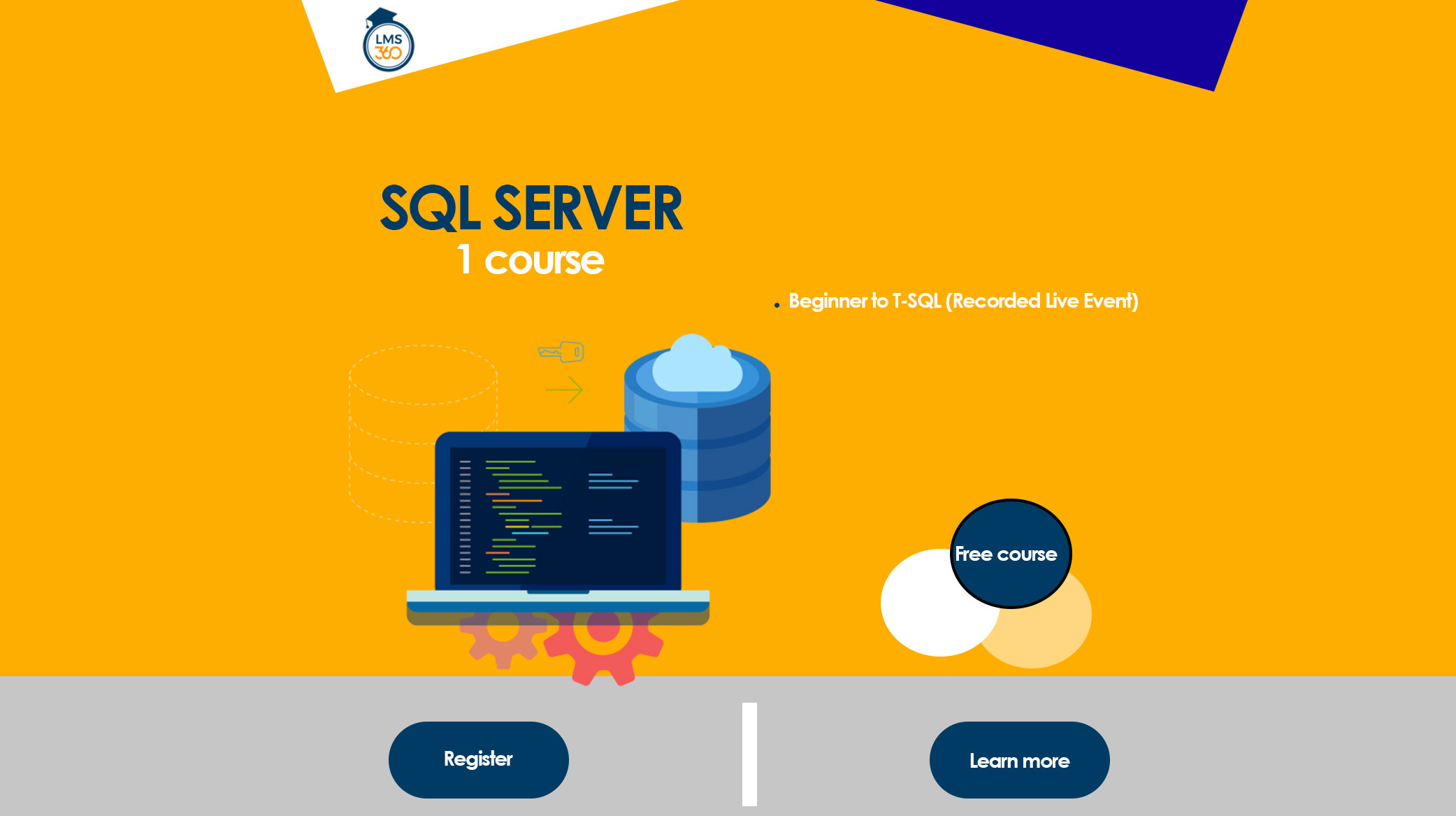 LMS 360

SQL SERVER
1 course

• Beginner to T-SQL (Recorded Live Event)

Free course

Register

Learn more